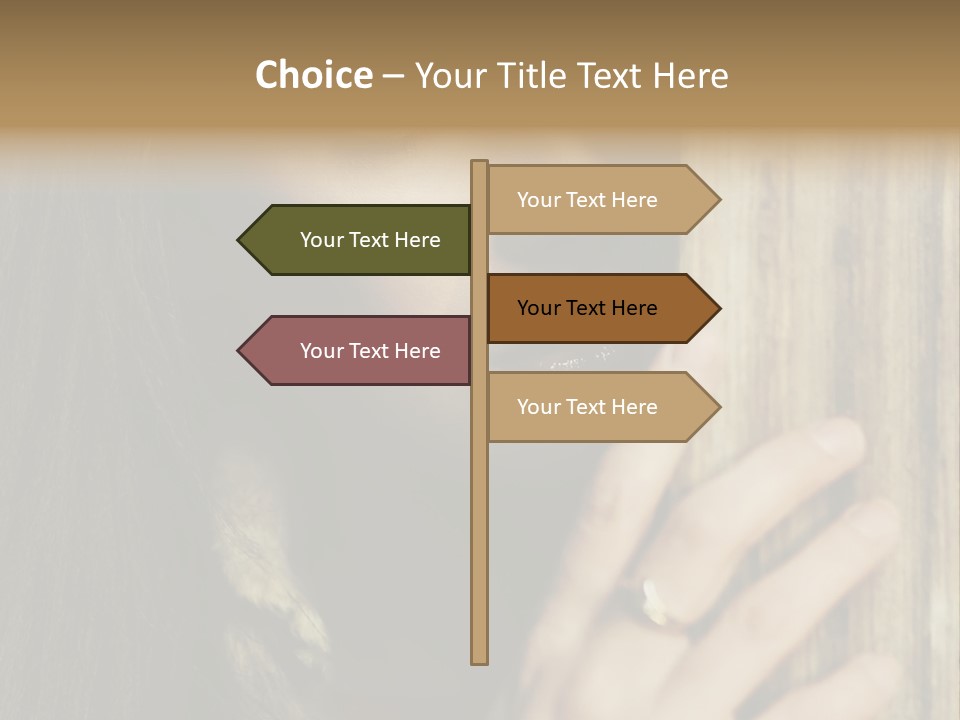 Choice – Your Title Text Here

Your Text Here

Your Text Here

Your Text Here

Your Text Here

Your Text Here